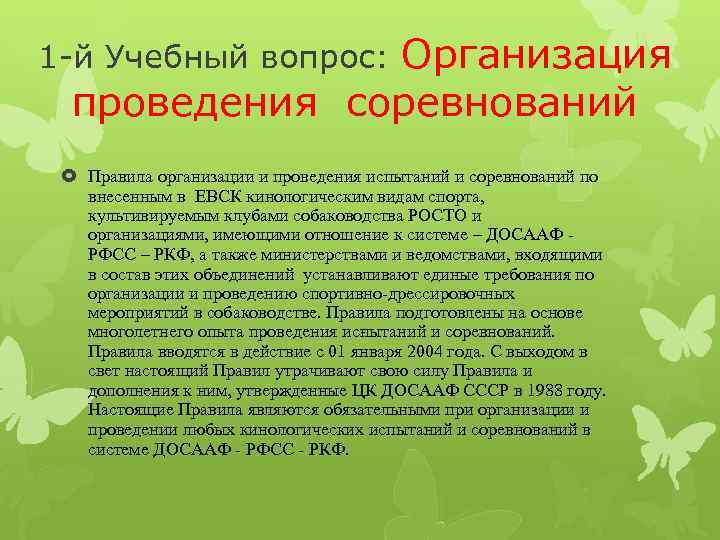 1-й Учебный вопрос: Организация проведения соревнований

Правила организации и проведения испытаний и соревнований по внесенным в ЕВСК кинологическим видам спорта, культивируемым клубами собаководства РОСТО и организациями, имеющими отношение к системе – ДОСААФ - РФСС – РКФ, а также министерствами и ведомствами, входящими в состав этих объединений устанавливают единые требования по организации и проведению спортивно-дрессировочных мероприятий в собаководстве. Правила подготовлены на основе многолетнего опыта проведения испытаний и соревнований. Правила вводятся в действие с 01 января 2004 года. С выходом в свет настоящий Правил утрачивают свою силу Правила и дополнения к ним, утвержденные ЦК ДОСААФ СССР в 1988 году. Настоящие Правила являются обязательными при организации и проведении любых кинологических испытаний и соревнований в системе ДОСААФ - РФСС - РКФ.